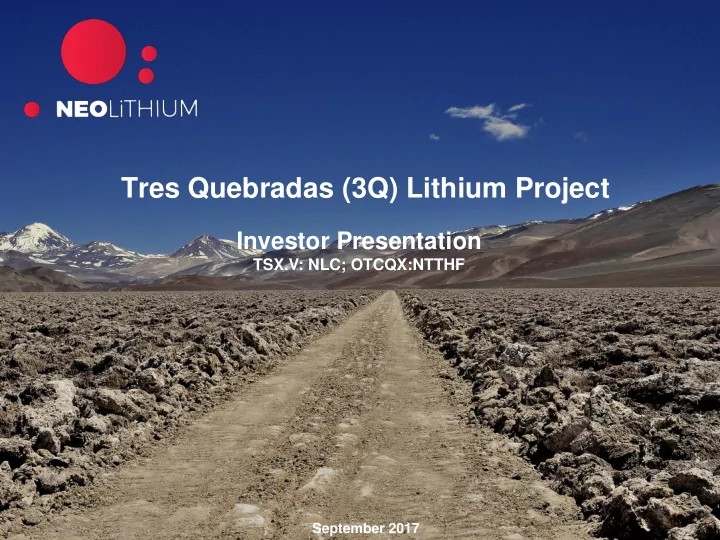 NEOLiTHIUM

Tres Quebradas (3Q) Lithium Project

Investor Presentation
TSX.V: NLC; OTCQX:NTTHF

September 2017